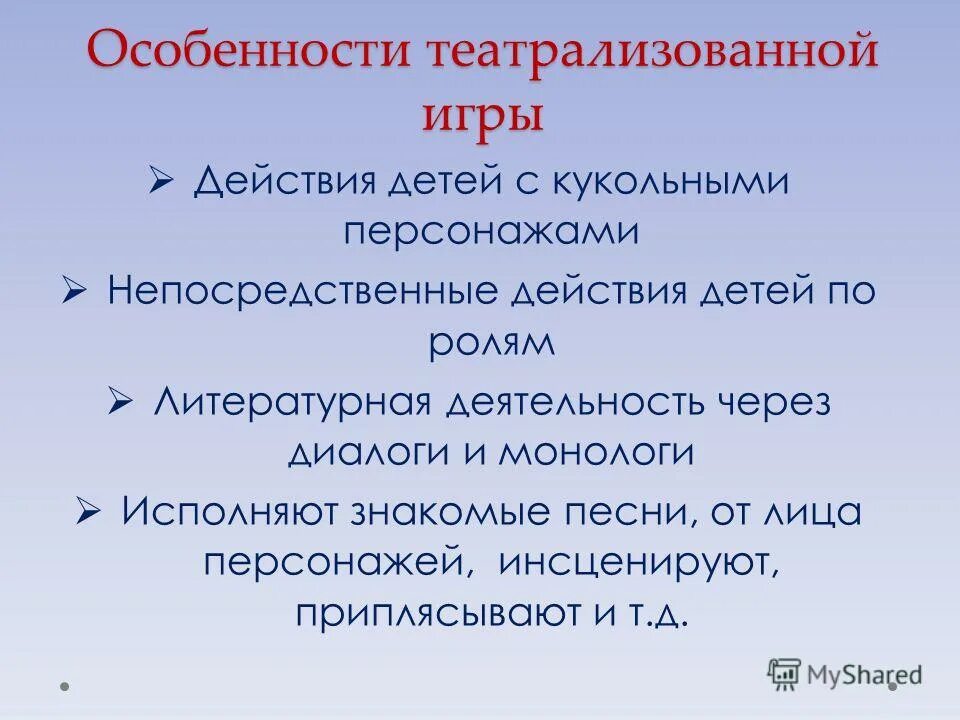 Особенности театрализованной игры

➢ Действия детей с кукольными персонажами

➢ Непосредственные действия детей по ролям

➢ Литературная деятельность через диалоги и монологи

➢ Исполняют знакомые песни, от лица персонажей, инсценируют, приплясывают и т.д.

MyShared